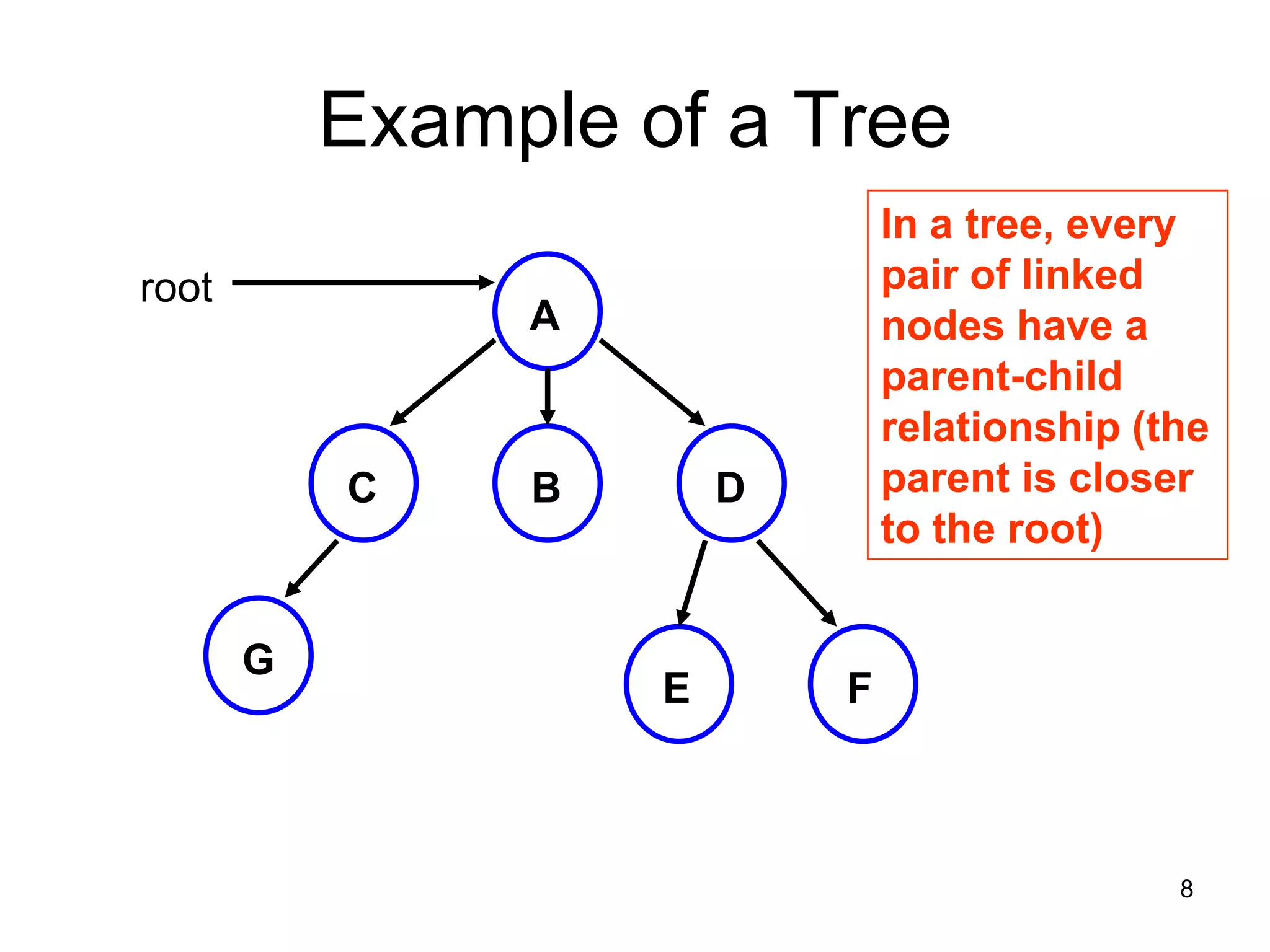 Example of a Tree

In a tree, every pair of linked nodes have a parent-child relationship (the parent is closer to the root)

root

A

C

B

D

G

E

F

8